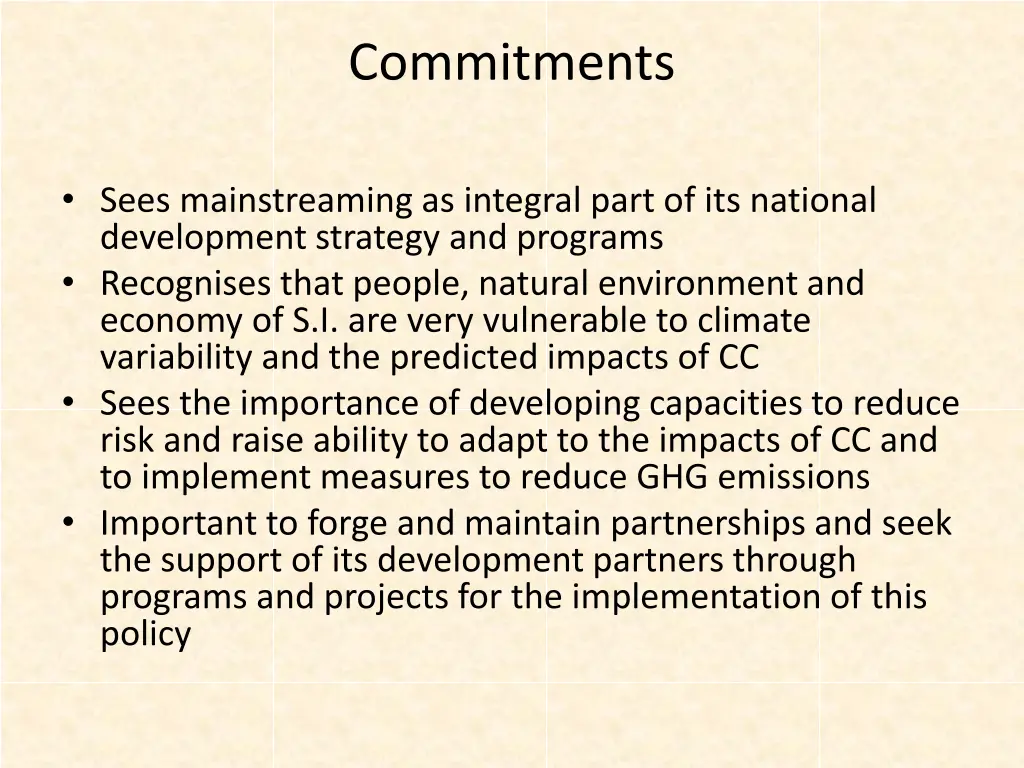 Commitments

• Sees mainstreaming as integral part of its national development strategy and programs
• Recognises that people, natural environment and economy of S.I. are very vulnerable to climate variability and the predicted impacts of CC
• Sees the importance of developing capacities to reduce risk and raise ability to adapt to the impacts of CC and to implement measures to reduce GHG emissions
• Important to forge and maintain partnerships and seek the support of its development partners through programs and projects for the implementation of this policy